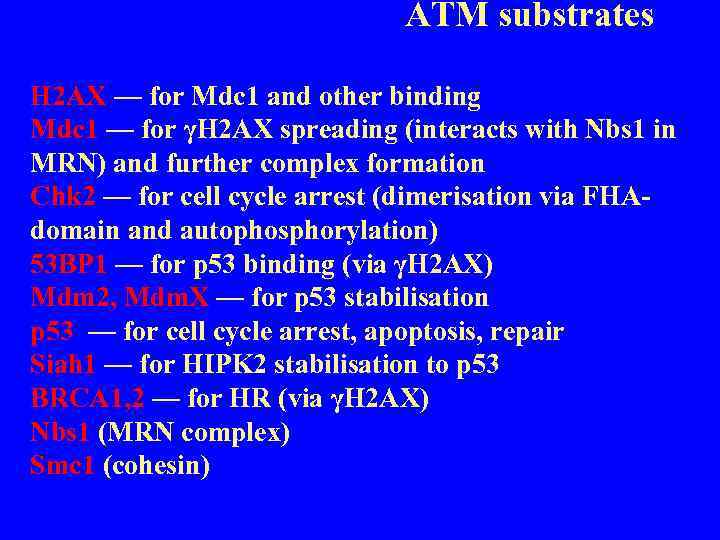 ATM substrates

H2AX — for Mdc1 and other binding
Mdc1 — for γH2AX spreading (interacts with Nbs1 in MRN) and further complex formation
Chk2 — for cell cycle arrest (dimerisation via FHA-domain and autophosphorylation)
53BP1 — for p53 binding (via γH2AX)
Mdm2, MdmX — for p53 stabilisation
p53 — for cell cycle arrest, apoptosis, repair
Siah1 — for HIPK2 stabilisation to p53
BRCA1,2 — for HR (via γH2AX)
Nbs1 (MRN complex)
Smc1 (cohesin)